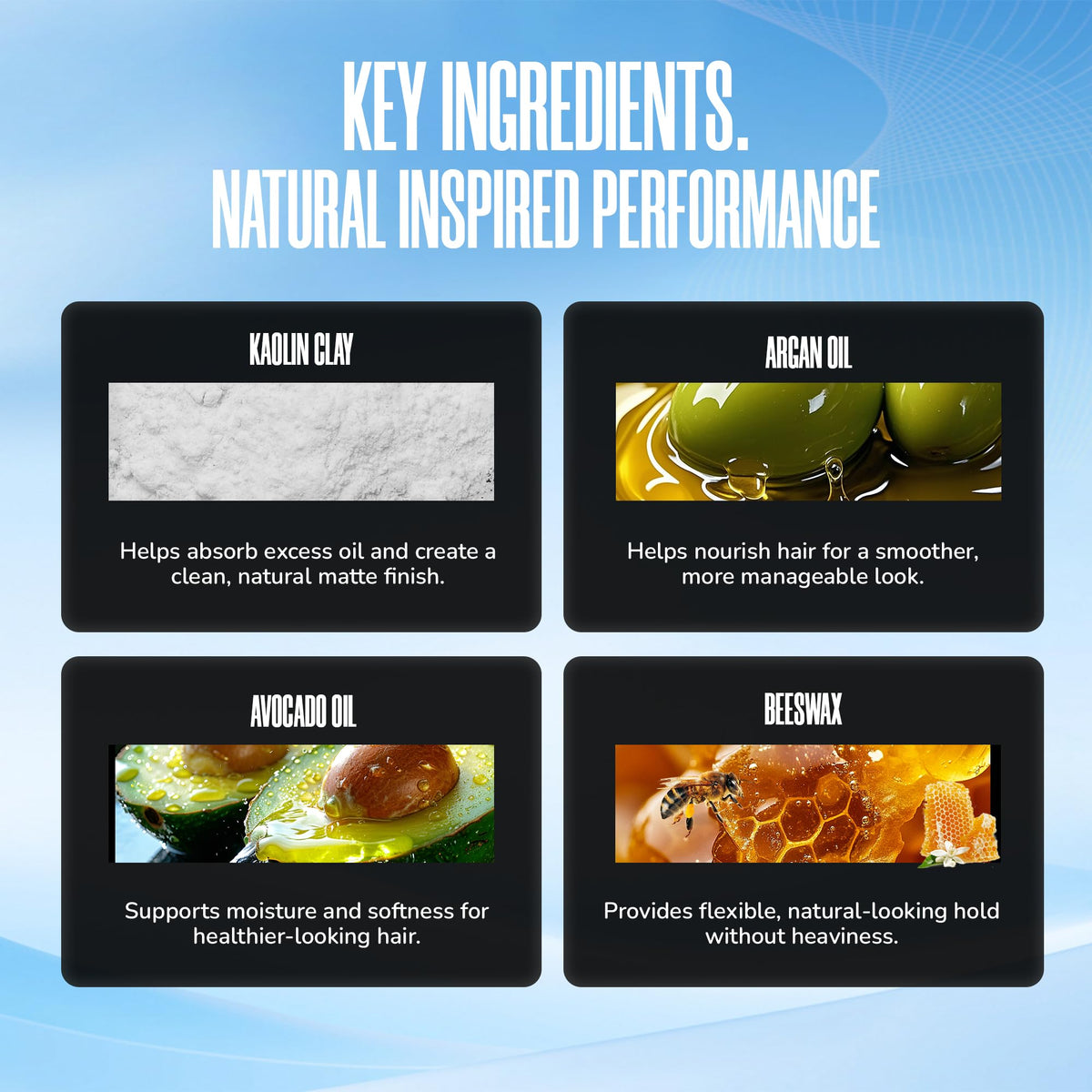 KEY INGREDIENTS.
NATURAL INSPIRED PERFORMANCE

KAOLIN CLAY

Helps absorb excess oil and create a clean, natural matte finish.

ARGAN OIL

Helps nourish hair for a smoother, more manageable look.

AVOCADO OIL

Supports moisture and softness for healthier-looking hair.

BEESWAX

Provides flexible, natural-looking hold without heaviness.